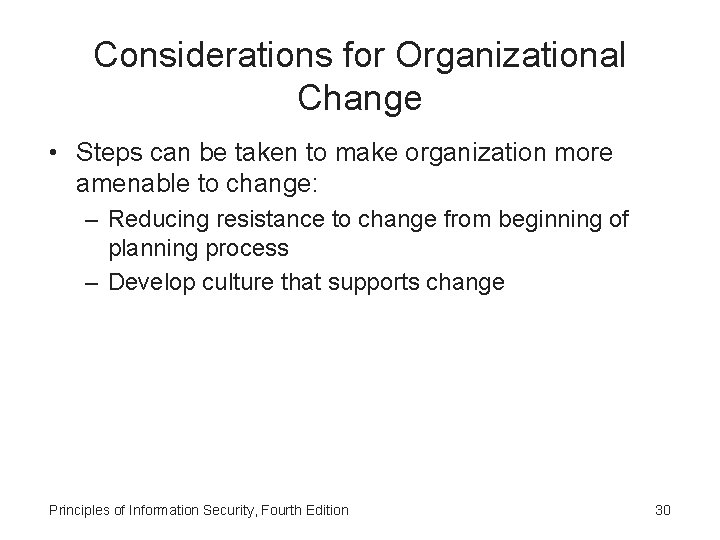 Considerations for Organizational Change

• Steps can be taken to make organization more amenable to change:
– Reducing resistance to change from beginning of planning process
– Develop culture that supports change

Principles of Information Security, Fourth Edition

30